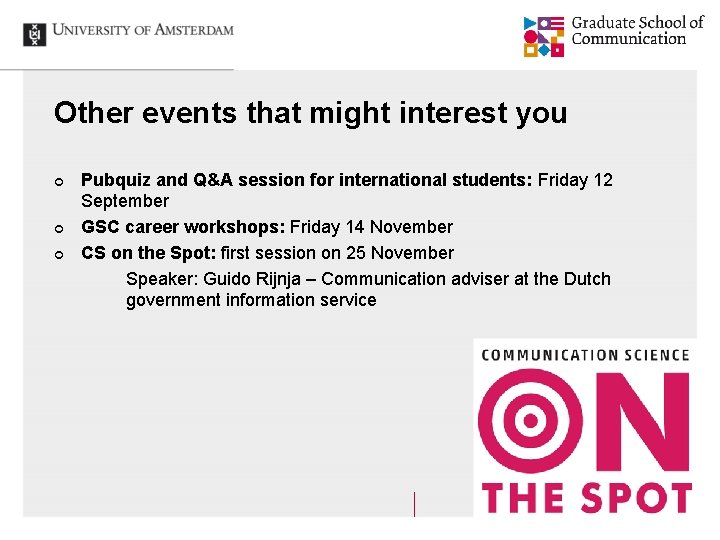 UNIVERSITY OF AMSTERDAM

Graduate School of Communication

Other events that might interest you

• Pubquiz and Q&A session for international students: Friday 12 September
• GSC career workshops: Friday 14 November
• CS on the Spot: first session on 25 November

Speaker: Guido Rijnja – Communication adviser at the Dutch government information service

COMMUNICATION SCIENCE
ON
THE SPOT